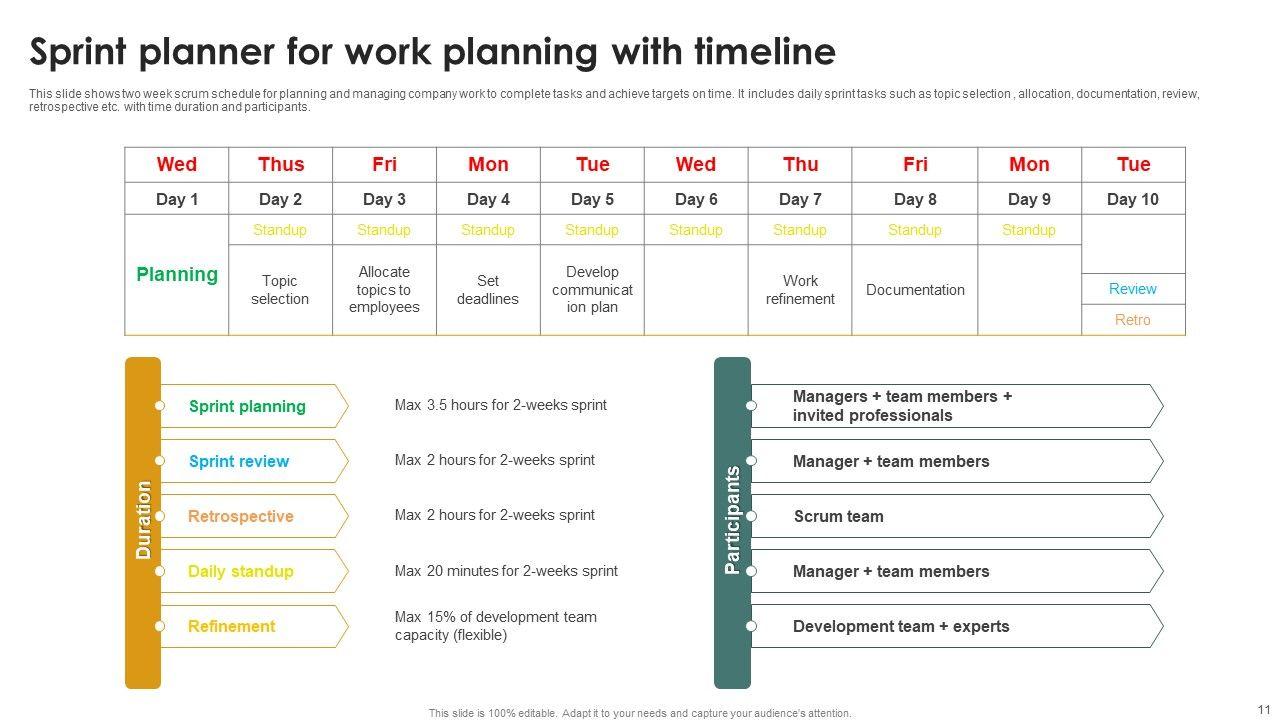 Sprint planner for work planning with timeline

This slide shows two week scrum schedule for planning and managing company work to complete tasks and achieve targets on time. It includes daily sprint tasks such as topic selection , allocation, documentation, review, retrospective etc. with time duration and participants.

| Wed | Thus | Fri | Mon | Tue | Wed | Thu | Fri | Mon | Tue |
|---|---|---|---|---|---|---|---|---|---|
| Day 1 | Day 2 | Day 3 | Day 4 | Day 5 | Day 6 | Day 7 | Day 8 | Day 9 | Day 10 |
| Planning | Standup | Standup | Standup | Standup | Standup | Standup | Standup | Standup | |
| | Topic selection | Allocate topics to employees | Set deadlines | Develop communicat ion plan | | Work refinement | Documentation | | Review |
| | | | | | | | | | Retro |

Duration

Sprint planning
Max 3.5 hours for 2-weeks sprint

Sprint review
Max 2 hours for 2-weeks sprint

Retrospective
Max 2 hours for 2-weeks sprint

Daily standup
Max 20 minutes for 2-weeks sprint

Refinement
Max 15% of development team capacity (flexible)

Participants

Managers + team members + invited professionals

Manager + team members

Scrum team

Manager + team members

Development team + experts

This slide is 100% editable. Adapt it to your needs and capture your audience's attention.

11